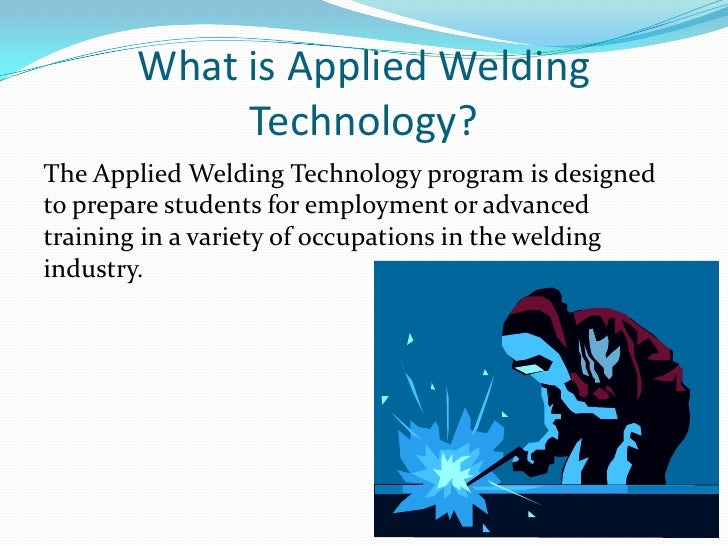 What is Applied Welding Technology?

The Applied Welding Technology program is designed to prepare students for employment or advanced training in a variety of occupations in the welding industry.